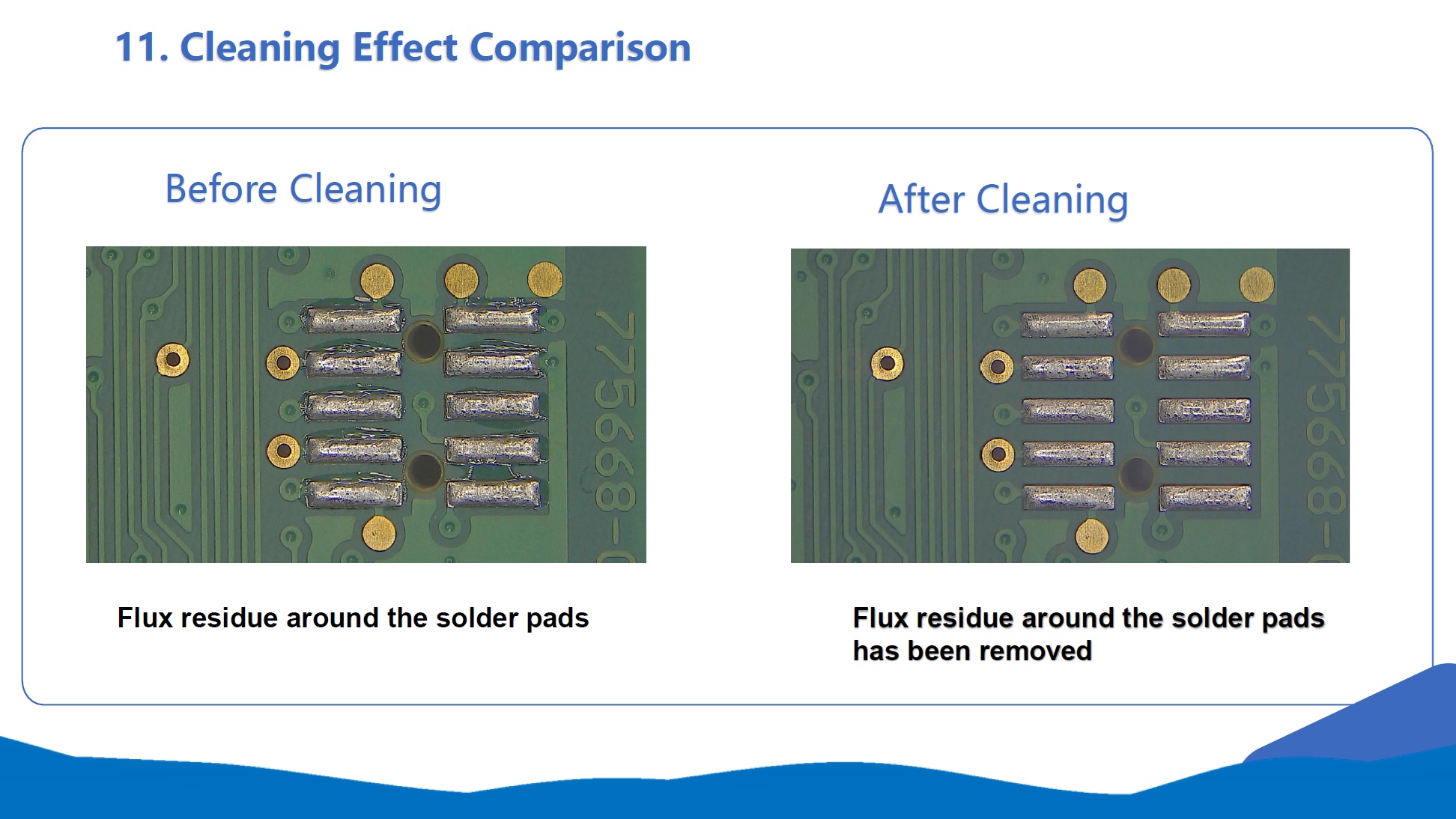 11. Cleaning Effect Comparison

Before Cleaning

775668-0

Flux residue around the solder pads

After Cleaning

775668-0

Flux residue around the solder pads has been removed